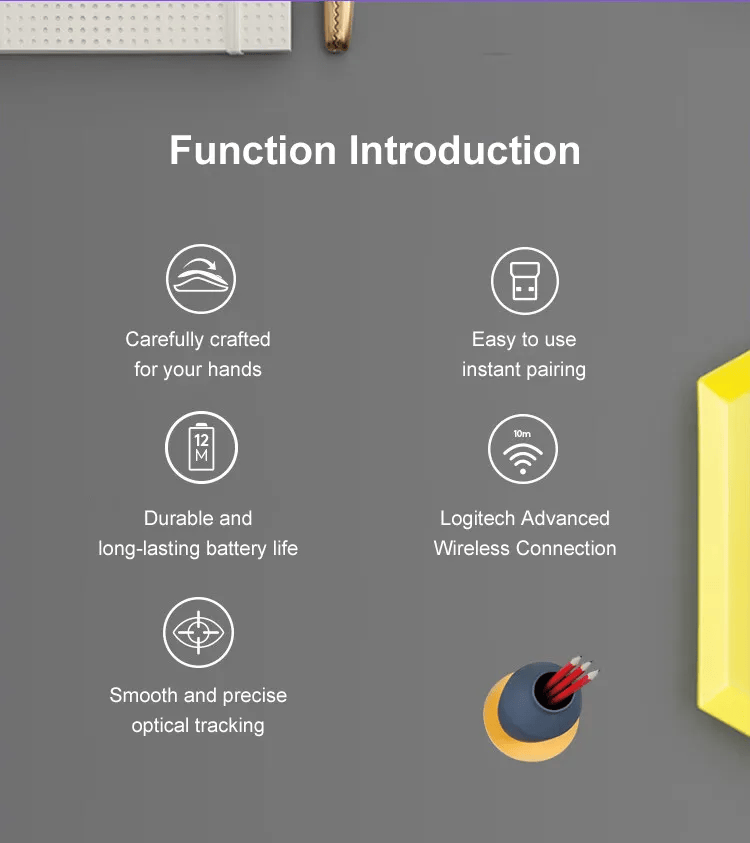 Function Introduction

Carefully crafted for your hands

Easy to use instant pairing

12 M

Durable and long-lasting battery life

10m

Logitech Advanced Wireless Connection

Smooth and precise optical tracking